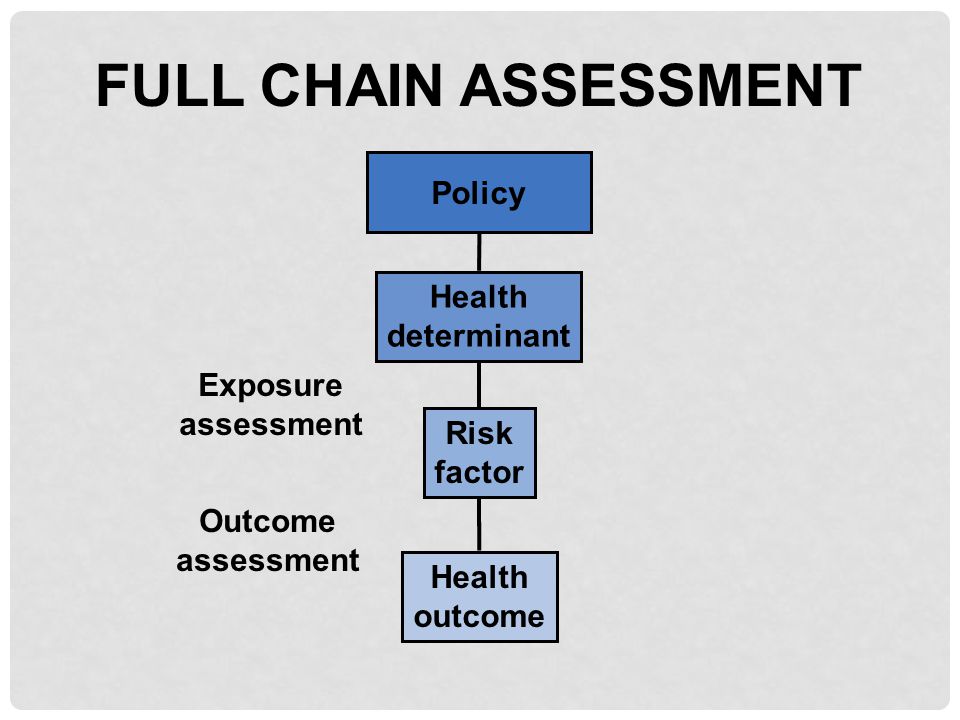 FULL CHAIN ASSESSMENT

Policy

Health determinant

Exposure assessment

Risk factor

Outcome assessment

Health outcome